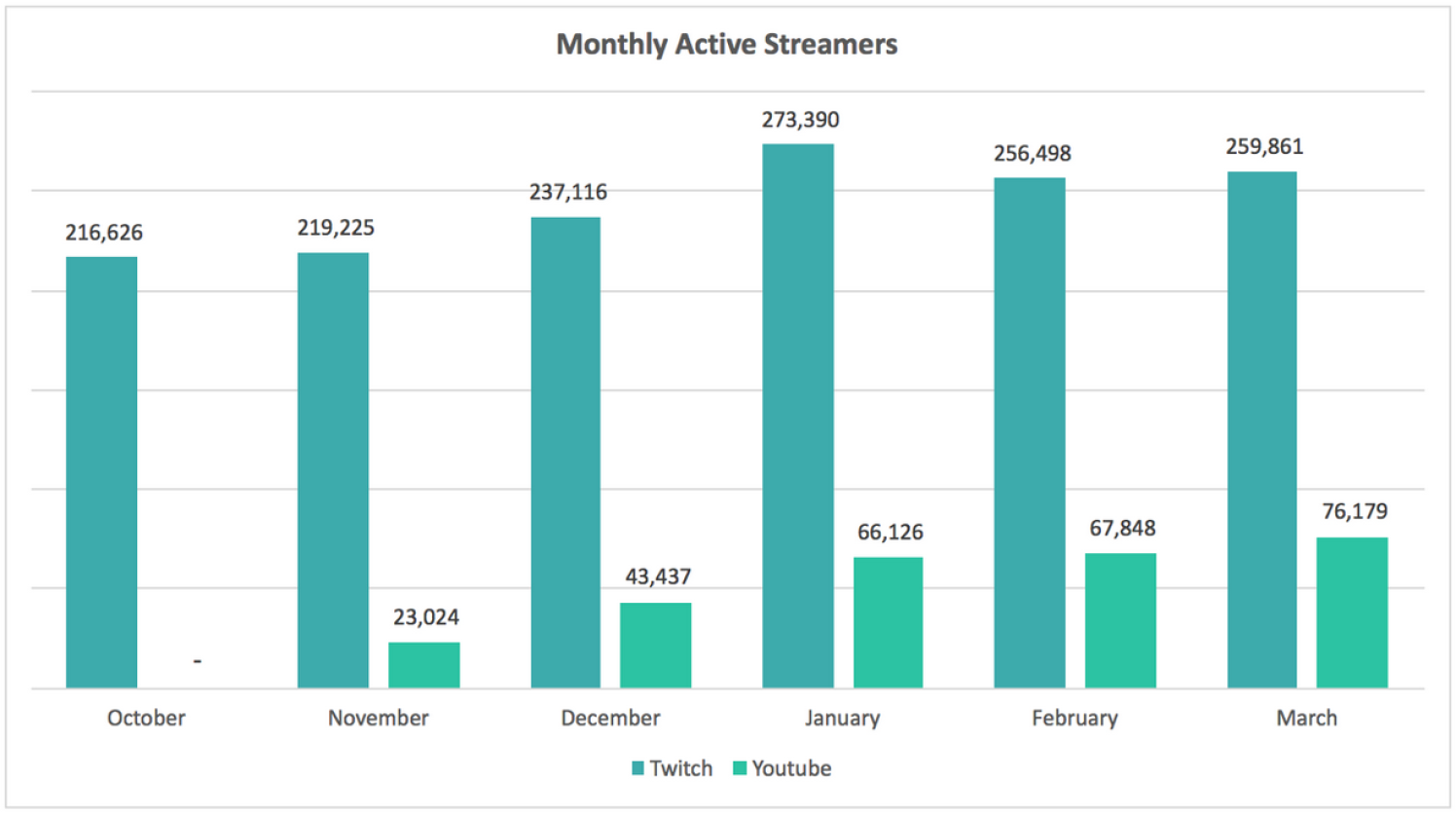 Monthly Active Streamers

216,626
-
219,225
23,024
237,116
43,437
273,390
66,126
256,498
67,848
259,861
76,179

October
November
December
January
February
March

Twitch Youtube